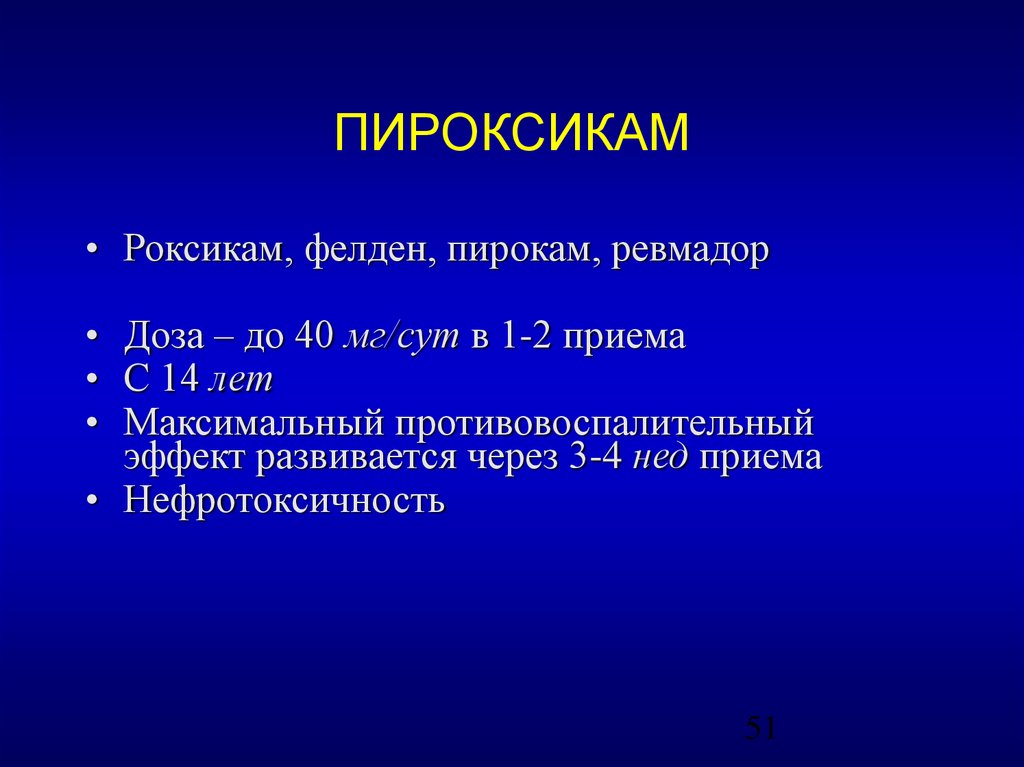 ПИРОКСИКАМ

• Роксикам, фелден, пирокам, ревмадор

• Доза – до 40 мг/сут в 1-2 приема
• С 14 лет
• Максимальный противовоспалительный эффект развивается через 3-4 нед приема
• Нефротоксичность

51